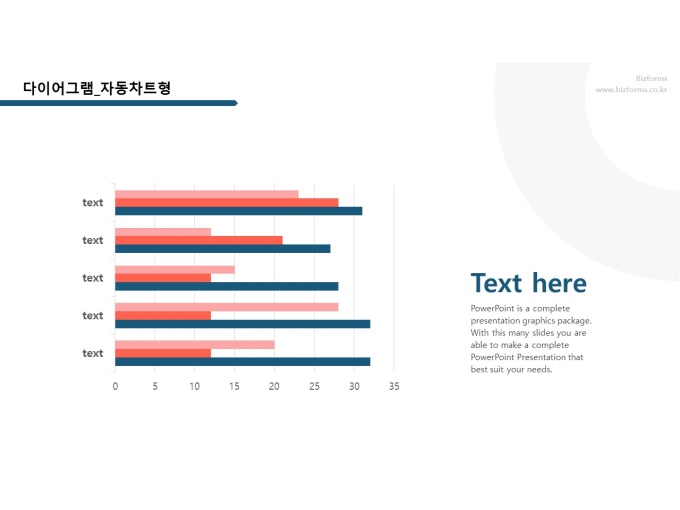 다이어그램_자동차트형

Bizforms
www.bizforms.co.kr

text
text
text
text
text

0 5 10 15 20 25 30 35

Text here

PowerPoint is a complete presentation graphics package. With this many slides you are able to make a complete PowerPoint Presentation that best suit your needs.